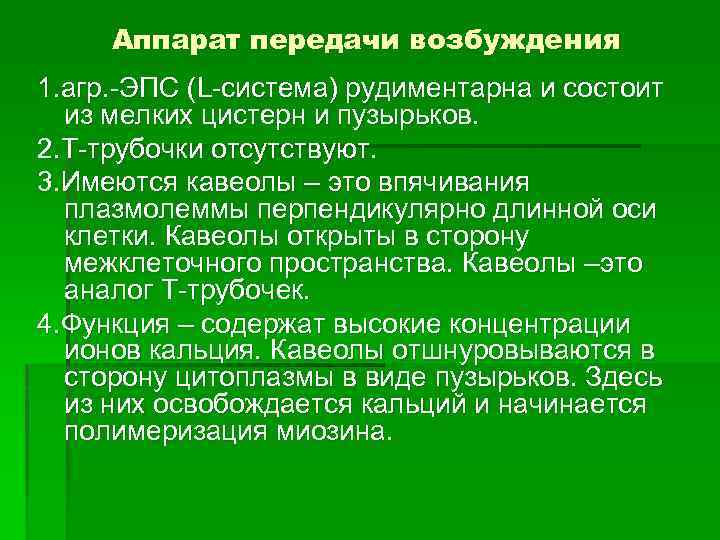 Аппарат передачи возбуждения

1.агр.-ЭПС (L-система) рудиментарна и состоит из мелких цистерн и пузырьков.

2.Т-трубочки отсутствуют.

3.Имеются кавеолы – это впячивания плазмолеммы перпендикулярно длинной оси клетки. Кавеолы открыты в сторону межклеточного пространства. Кавеолы –это аналог Т-трубочек.

4.Функция – содержат высокие концентрации ионов кальция. Кавеолы отшнуровываются в сторону цитоплазмы в виде пузырьков. Здесь из них освобождается кальций и начинается полимеризация миозина.